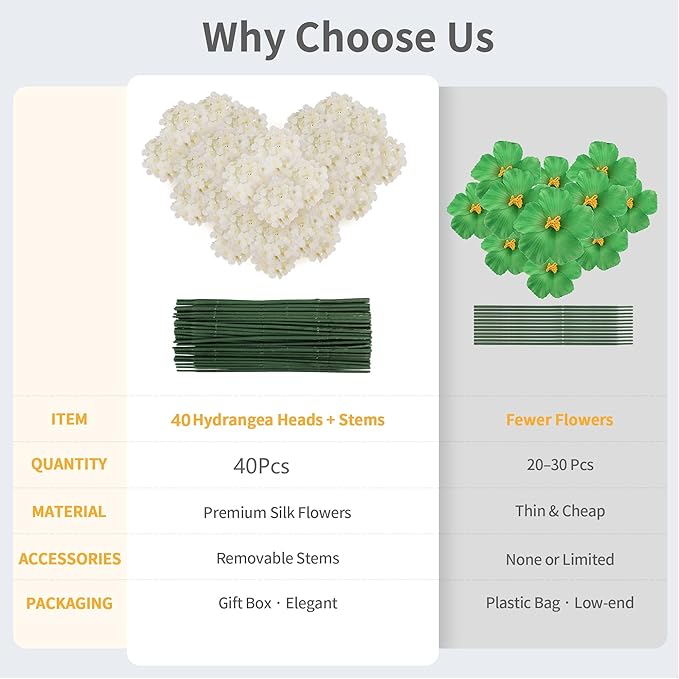 Why Choose Us

| ITEM | 40 Hydrangea Heads + Stems | Fewer Flowers |
|---|---|---|
| QUANTITY | 40Pcs | 20–30 Pcs |
| MATERIAL | Premium Silk Flowers | Thin & Cheap |
| ACCESSORIES | Removable Stems | None or Limited |
| PACKAGING | Gift Box · Elegant | Plastic Bag · Low-end |